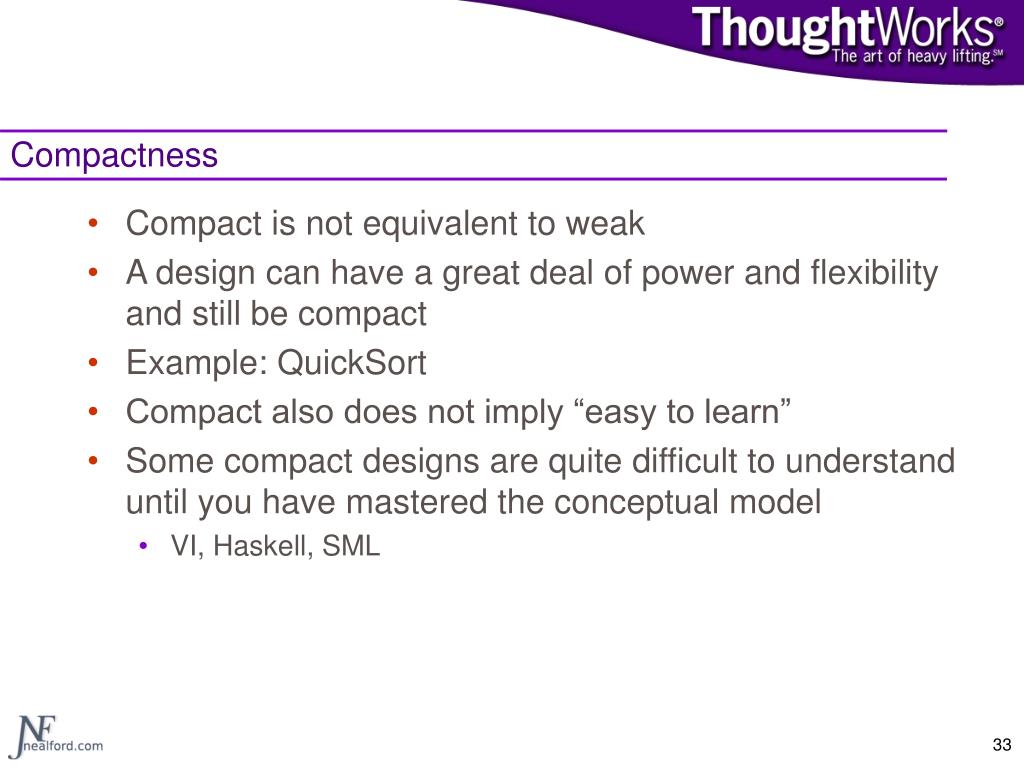 ThoughtWorks®
The art of heavy lifting.℠

Compactness

• Compact is not equivalent to weak
• A design can have a great deal of power and flexibility and still be compact
• Example: QuickSort
• Compact also does not imply “easy to learn”
• Some compact designs are quite difficult to understand until you have mastered the conceptual model
  • VI, Haskell, SML

NF
nealford.com

33